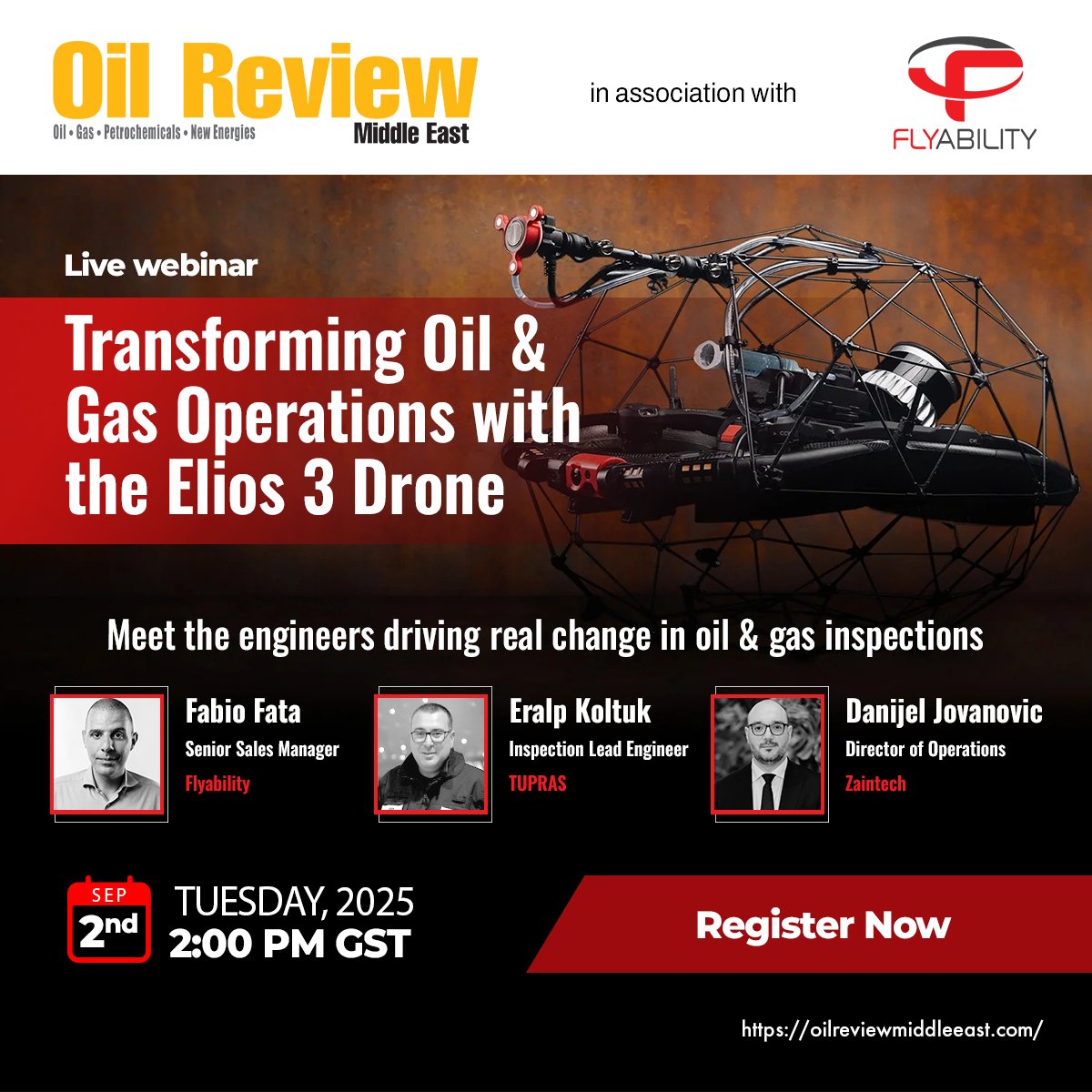 Oil Review
Oil • Gas • Petrochemicals • New Energies
Middle East

in association with

FLYABILITY

Live webinar

Transforming Oil & Gas Operations with the Elios 3 Drone

Meet the engineers driving real change in oil & gas inspections

Fabio Fata
Senior Sales Manager
Flyability

Eralp Koltuk
Inspection Lead Engineer
TUPRAS

Danijel Jovanovic
Director of Operations
Zaintech

SEP
2nd

TUESDAY, 2025
2:00 PM GST

Register Now

https://oilreviewmiddleeast.com/